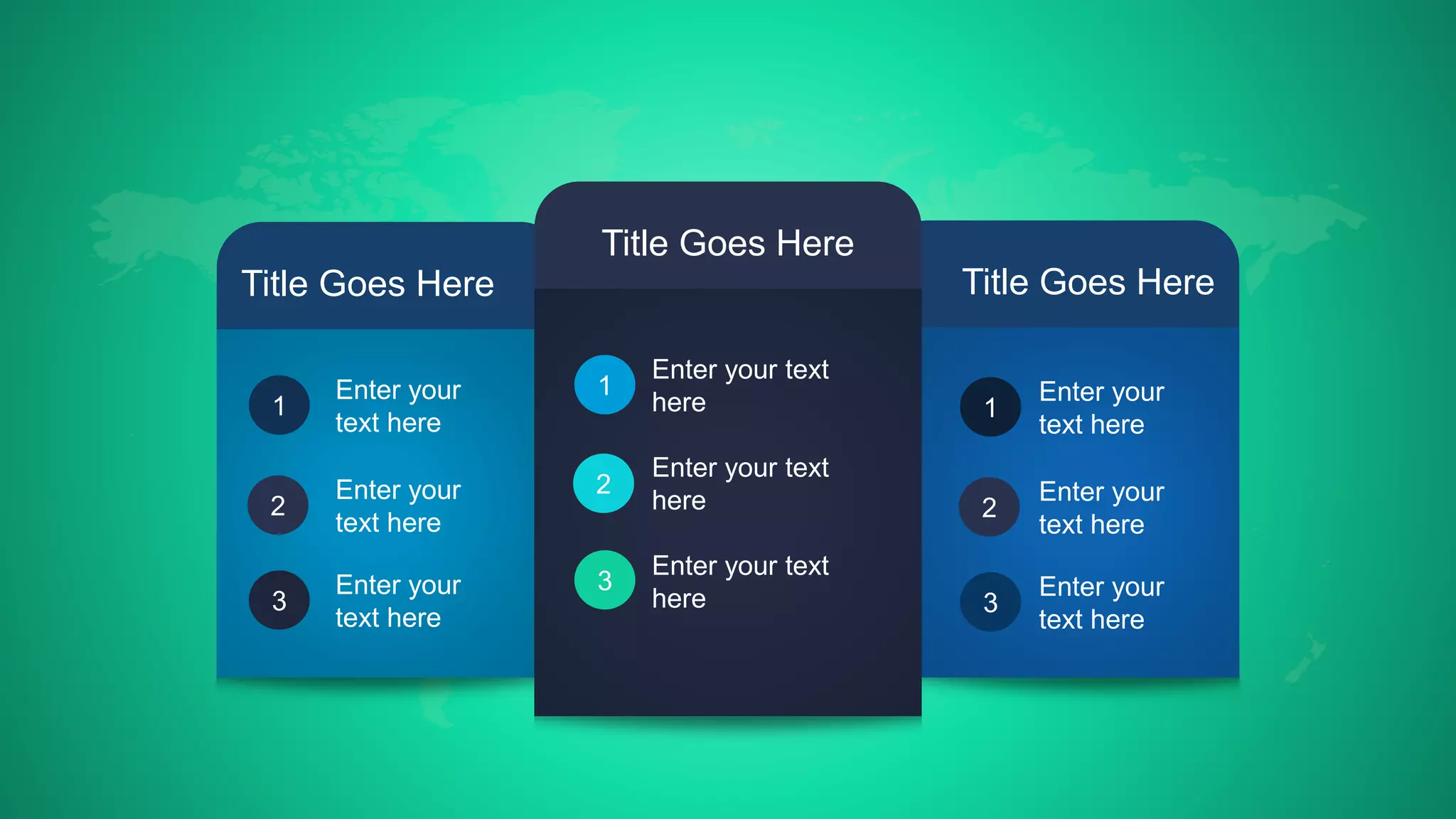 Title Goes Here

1 Enter your text here

2 Enter your text here

3 Enter your text here

Title Goes Here

1 Enter your text here

2 Enter your text here

3 Enter your text here

Title Goes Here

1 Enter your text here

2 Enter your text here

3 Enter your text here